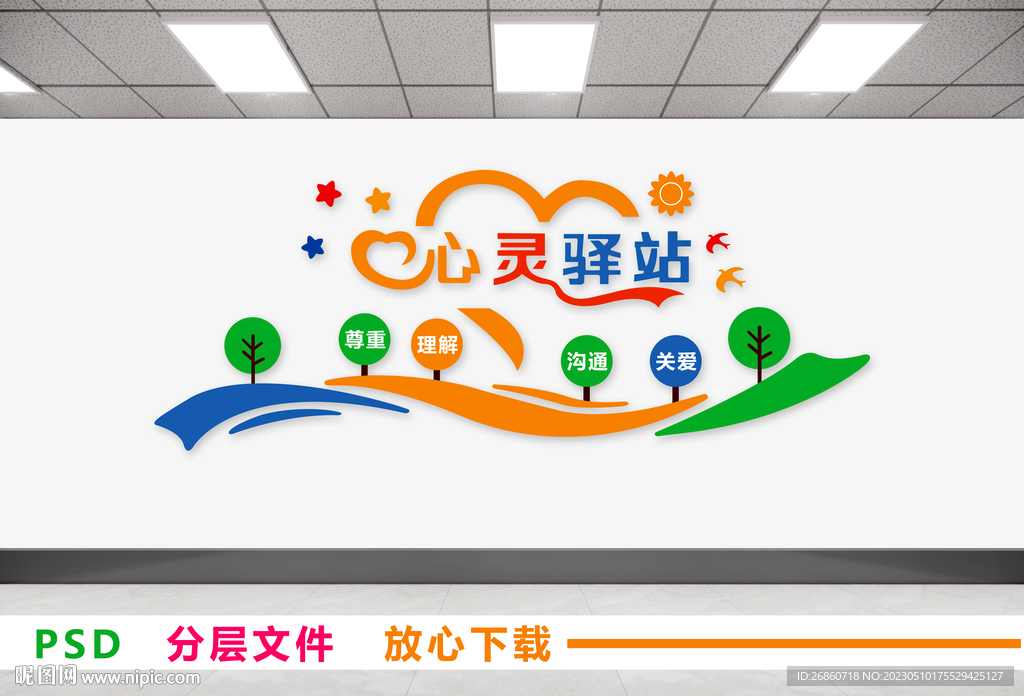 心灵驿站

尊重
理解
沟通
关爱

PSD 分层文件 放心下载

昵图网 www.nipic.com

ID:26860718 NO:20230510175529425127